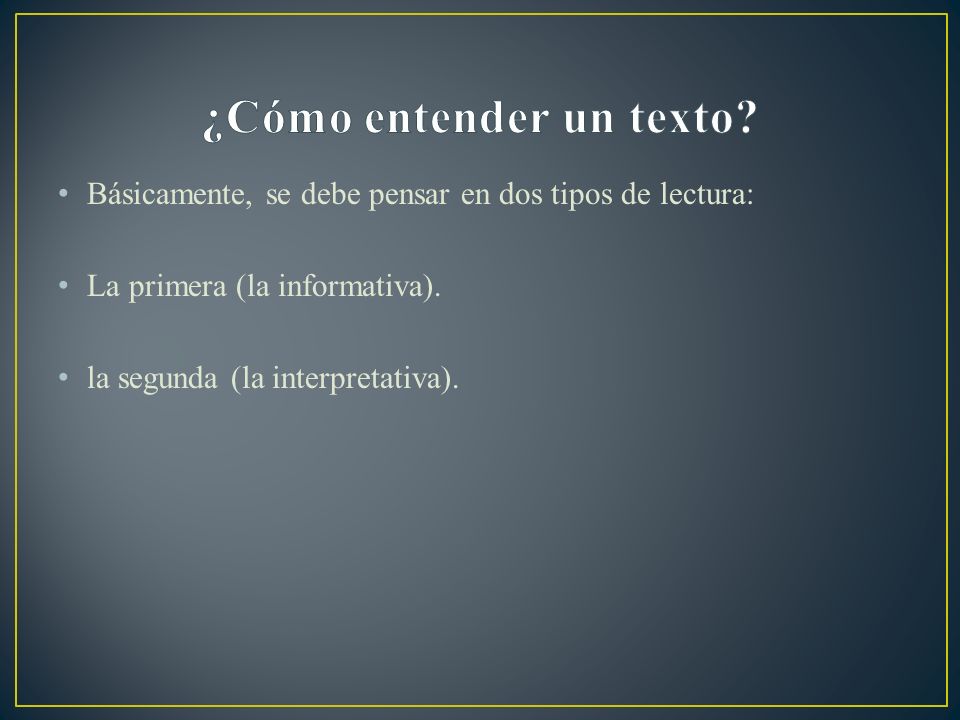 ¿Cómo entender un texto?

• Básicamente, se debe pensar en dos tipos de lectura:

• La primera (la informativa).

• la segunda (la interpretativa).